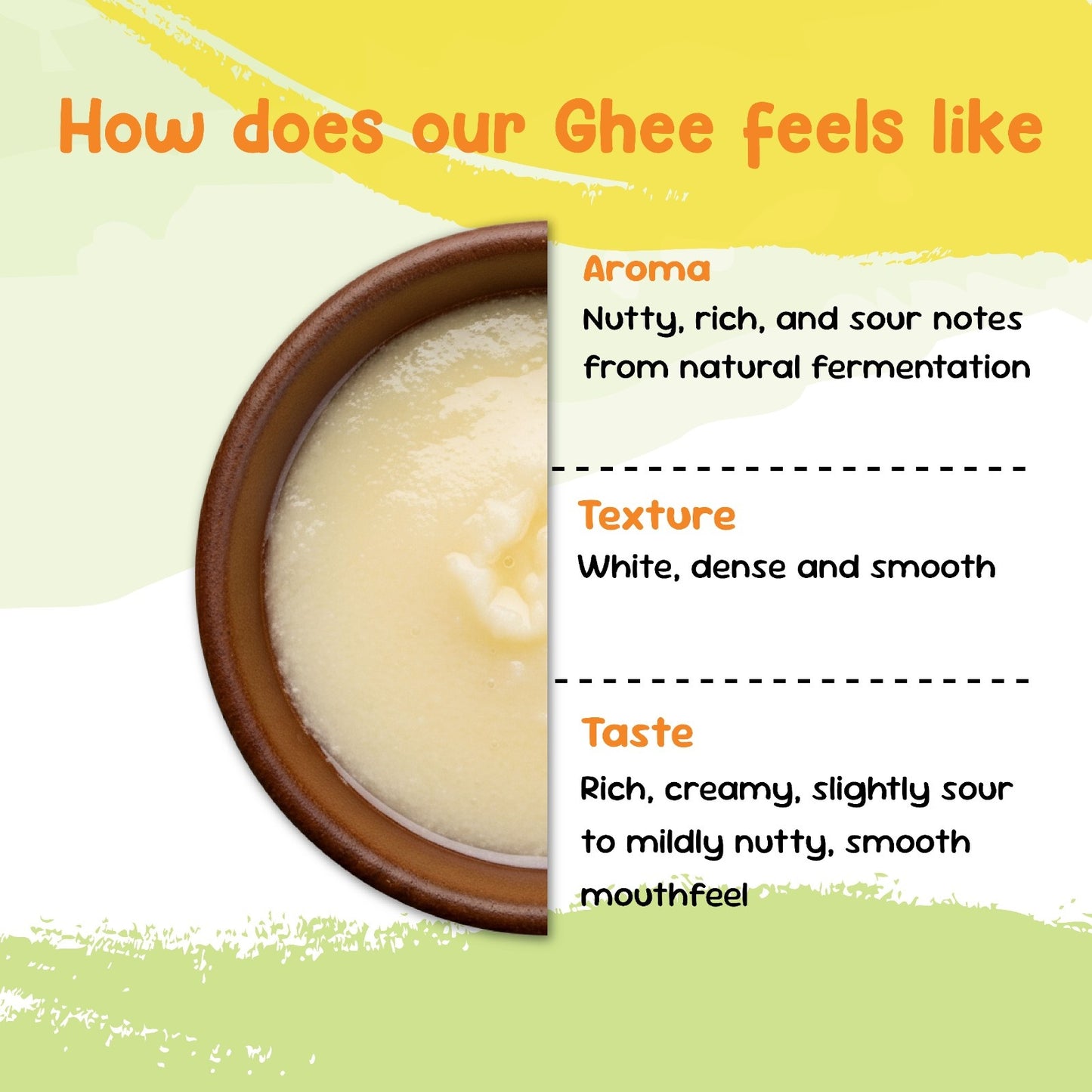 How does our Ghee feels like

Aroma
Nutty, rich, and sour notes from natural fermentation

Texture
White, dense and smooth

Taste
Rich, creamy, slightly sour to mildly nutty, smooth mouthfeel